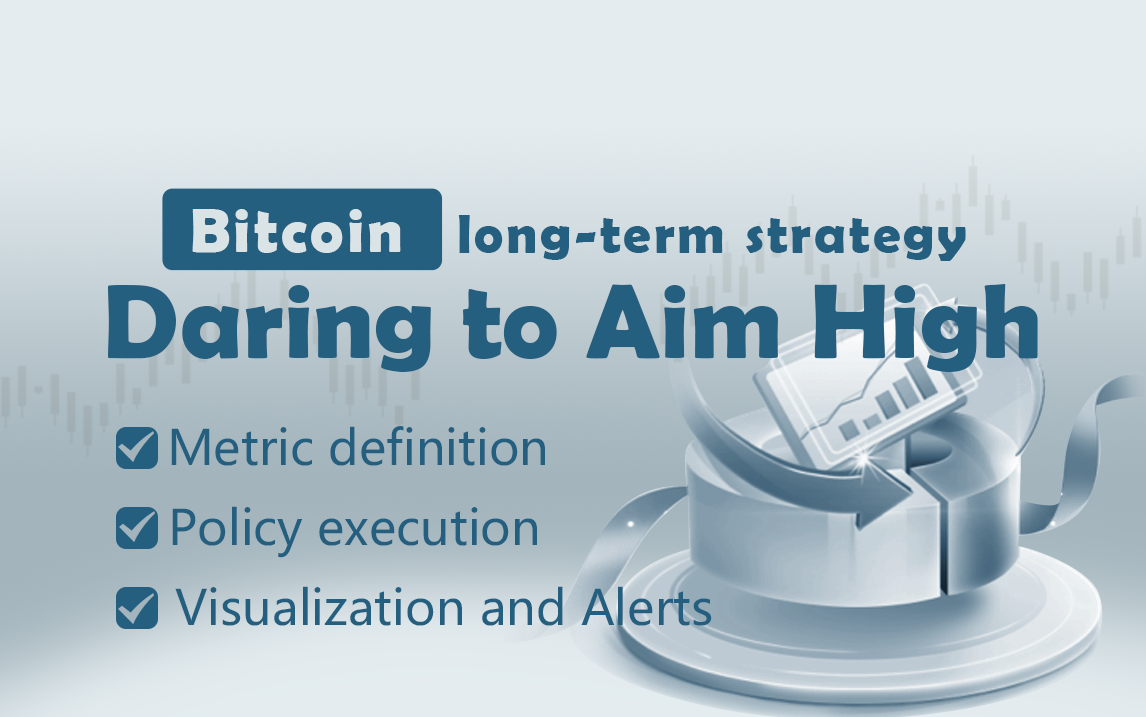 Bitcoin long-term strategy
Daring to Aim High

Metric definition
Policy execution
Visualization and Alerts